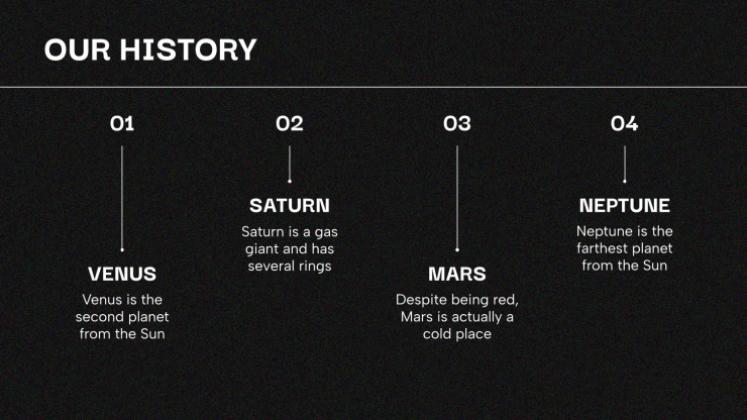 OUR HISTORY

01

VENUS

Venus is the second planet from the Sun

02

SATURN

Saturn is a gas giant and has several rings

03

MARS

Despite being red, Mars is actually a cold place

04

NEPTUNE

Neptune is the farthest planet from the Sun